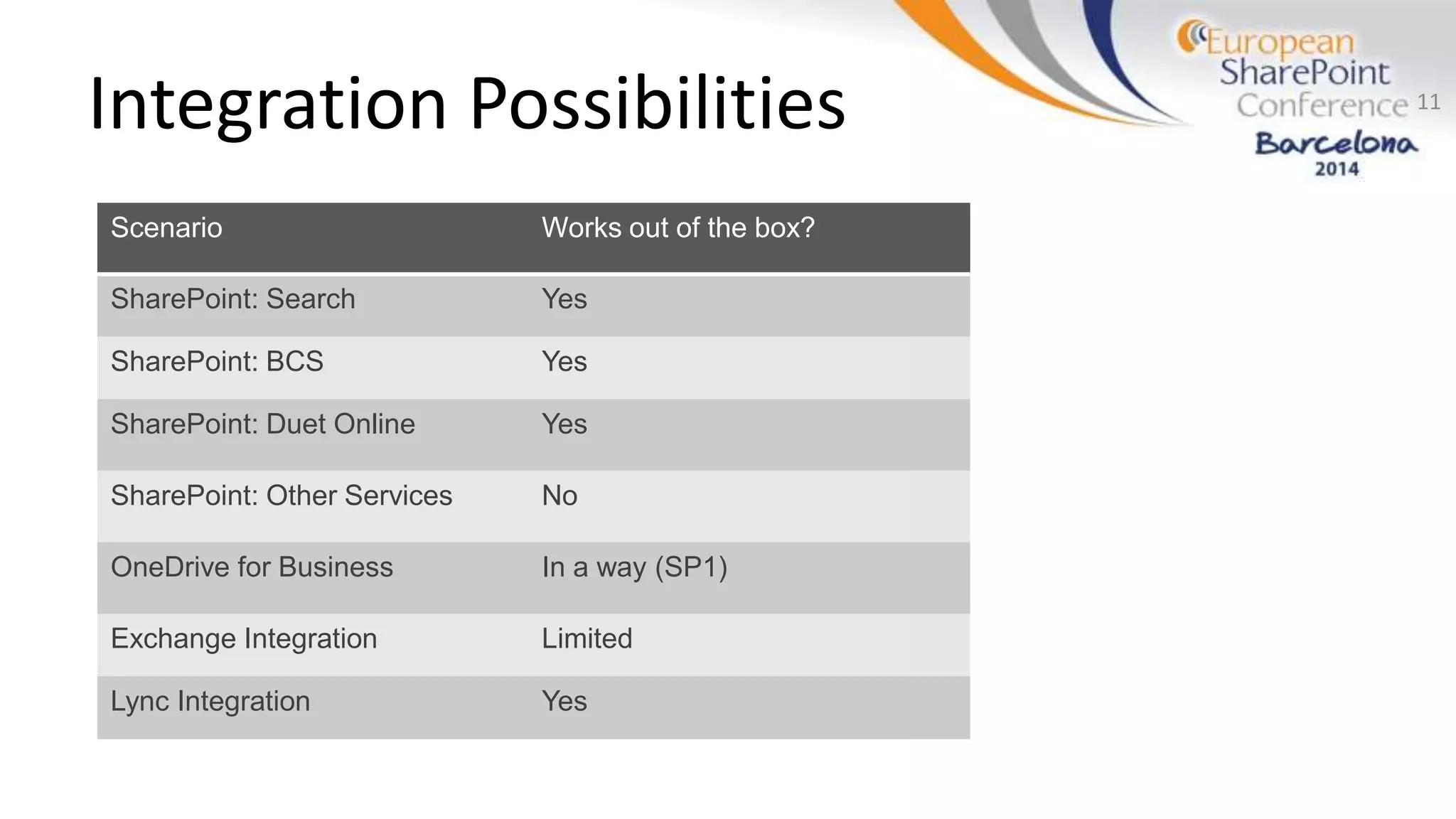 Integration Possibilities

European SharePoint Conference 11
Barcelona 2014

| Scenario | Works out of the box? |
|---|---|
| SharePoint: Search | Yes |
| SharePoint: BCS | Yes |
| SharePoint: Duet Online | Yes |
| SharePoint: Other Services | No |
| OneDrive for Business | In a way (SP1) |
| Exchange Integration | Limited |
| Lync Integration | Yes |